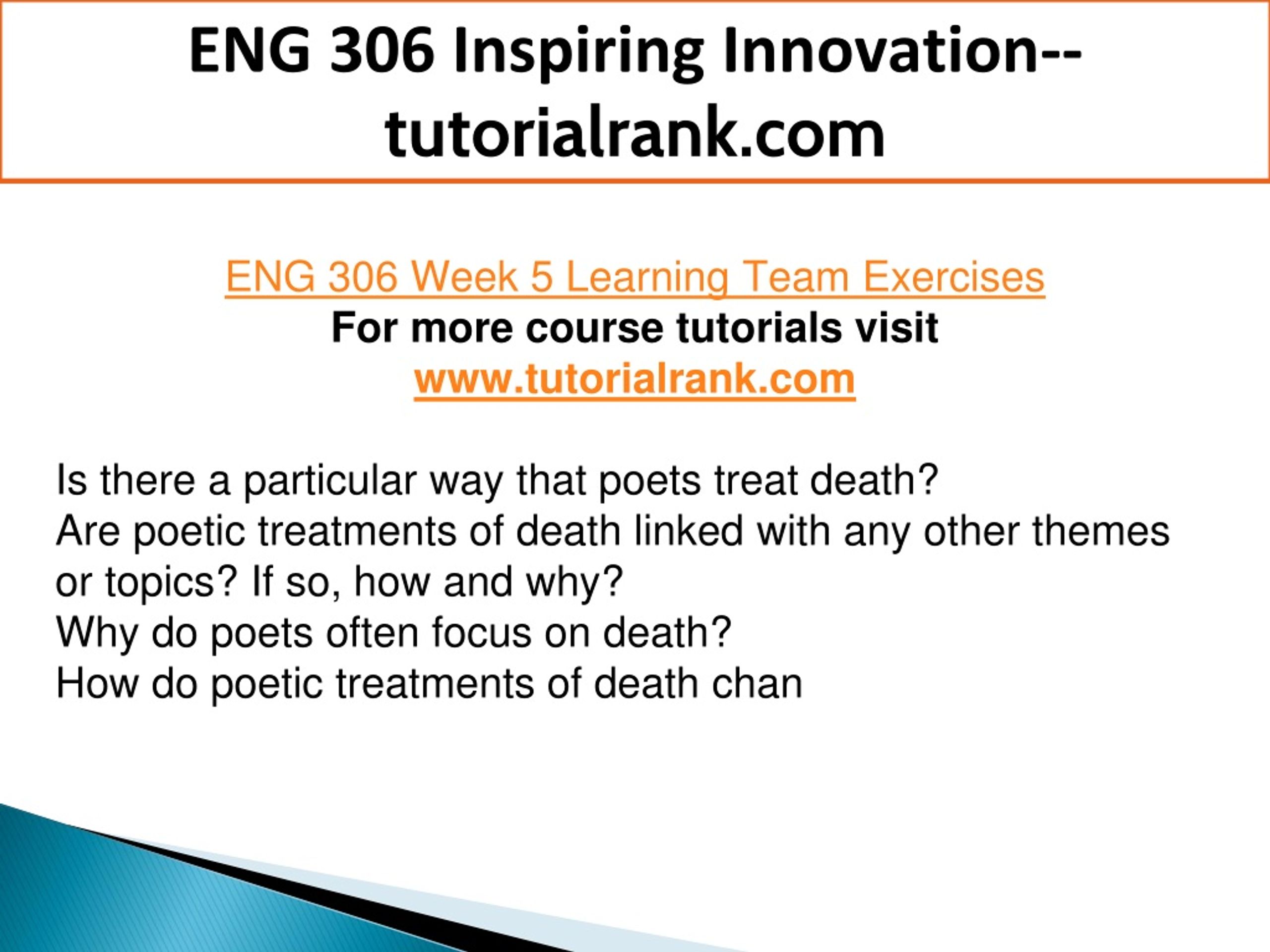 ENG 306 Inspiring Innovation--tutorialrank.com

ENG 306 Week 5 Learning Team Exercises
For more course tutorials visit
www.tutorialrank.com

Is there a particular way that poets treat death?
Are poetic treatments of death linked with any other themes or topics? If so, how and why?
Why do poets often focus on death?
How do poetic treatments of death chan